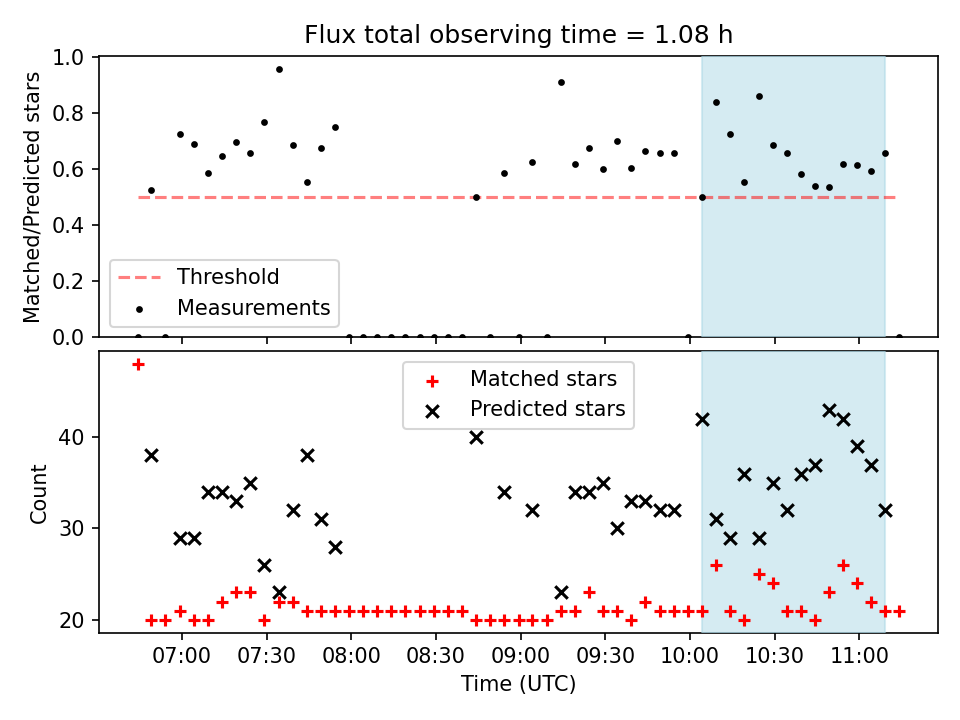 Flux total observing time = 1.08 h

Matched/Predicted stars

1.0
0.8
0.6
0.4
0.2
0.0

Threshold
Measurements

Count

40
30
20

Matched stars
Predicted stars

07:00
07:30
08:00
08:30
09:00
09:30
10:00
10:30
11:00

Time (UTC)